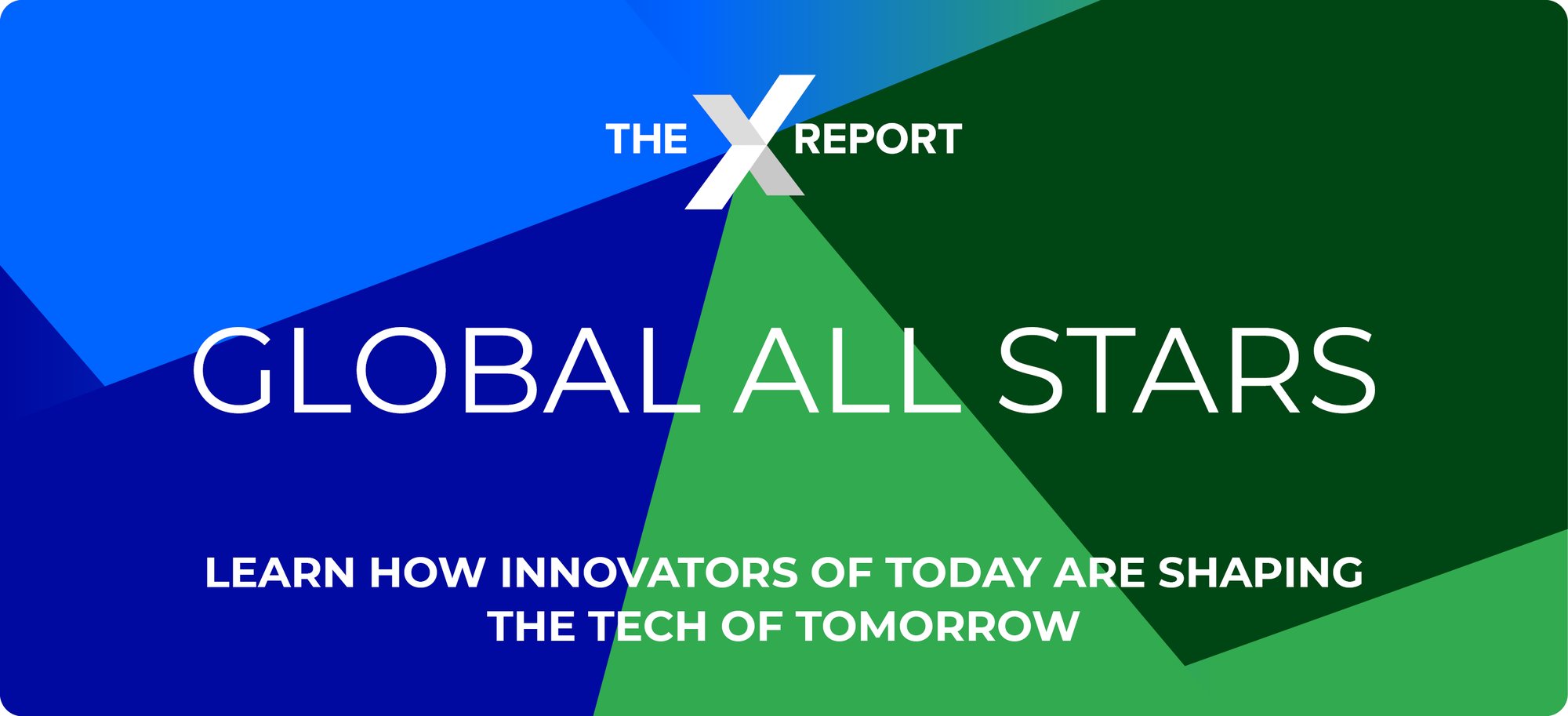 THE X REPORT

GLOBAL ALL STARS

LEARN HOW INNOVATORS OF TODAY ARE SHAPING THE TECH OF TOMORROW